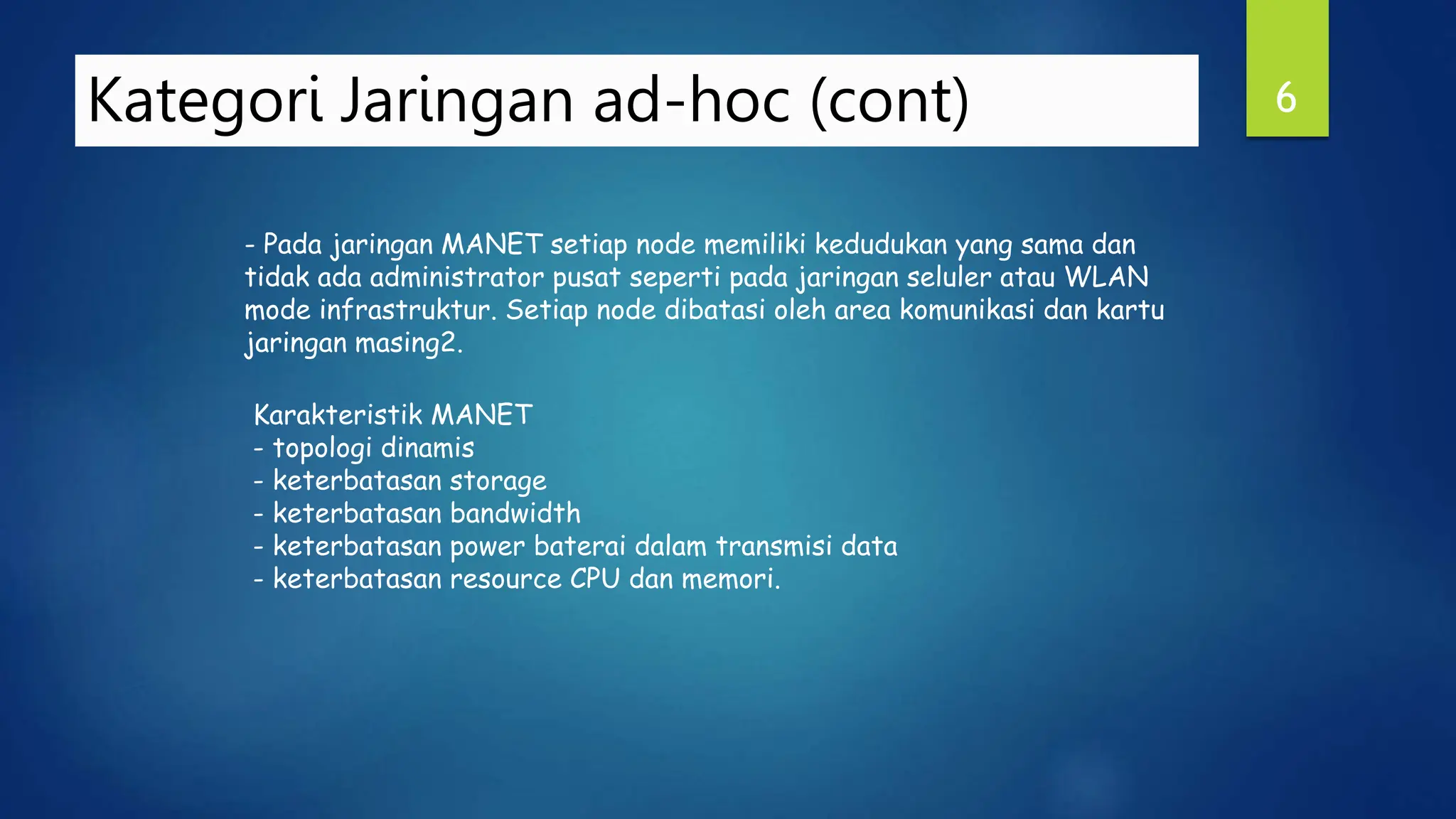 Kategori Jaringan ad-hoc (cont)

6

- Pada jaringan MANET setiap node memiliki kedudukan yang sama dan tidak ada administrator pusat seperti pada jaringan seluler atau WLAN mode infrastruktur. Setiap node dibatasi oleh area komunikasi dan kartu jaringan masing2.

Karakteristik MANET
- topologi dinamis
- keterbatasan storage
- keterbatasan bandwidth
- keterbatasan power baterai dalam transmisi data
- keterbatasan resource CPU dan memori.